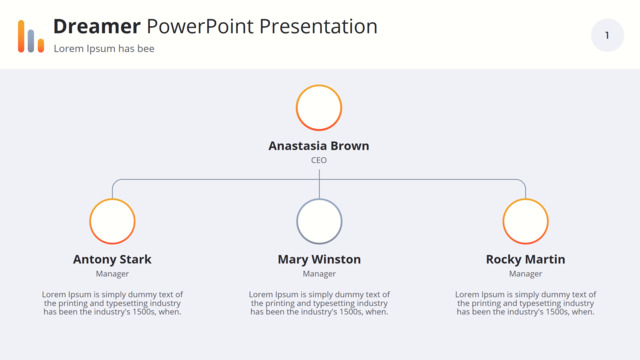 Dreamer PowerPoint Presentation
Lorem Ipsum has bee

1

Anastasia Brown
CEO

Antony Stark
Manager
Lorem Ipsum is simply dummy text of the printing and typesetting industry has been the industry's 1500s, when.

Mary Winston
Manager
Lorem Ipsum is simply dummy text of the printing and typesetting industry has been the industry's 1500s, when.

Rocky Martin
Manager
Lorem Ipsum is simply dummy text of the printing and typesetting industry has been the industry's 1500s, when.